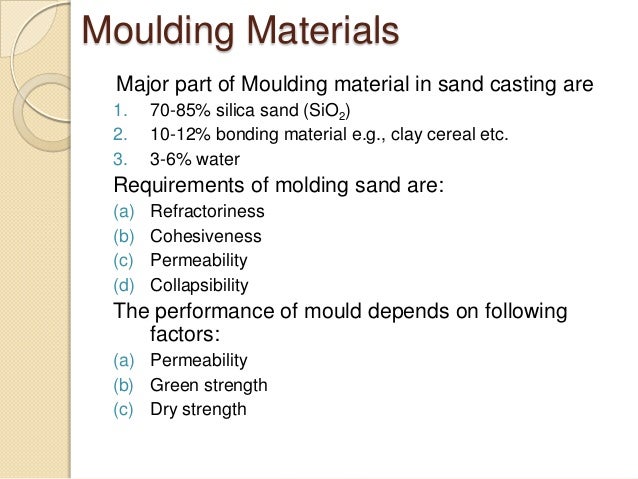 Moulding Materials

Major part of Moulding material in sand casting are

1. 70-85% silica sand ($SiO_2$)
2. 10-12% bonding material e.g., clay cereal etc.
3. 3-6% water

Requirements of molding sand are:

(a) Refractoriness
(b) Cohesiveness
(c) Permeability
(d) Collapsibility

The performance of mould depends on following factors:

(a) Permeability
(b) Green strength
(c) Dry strength